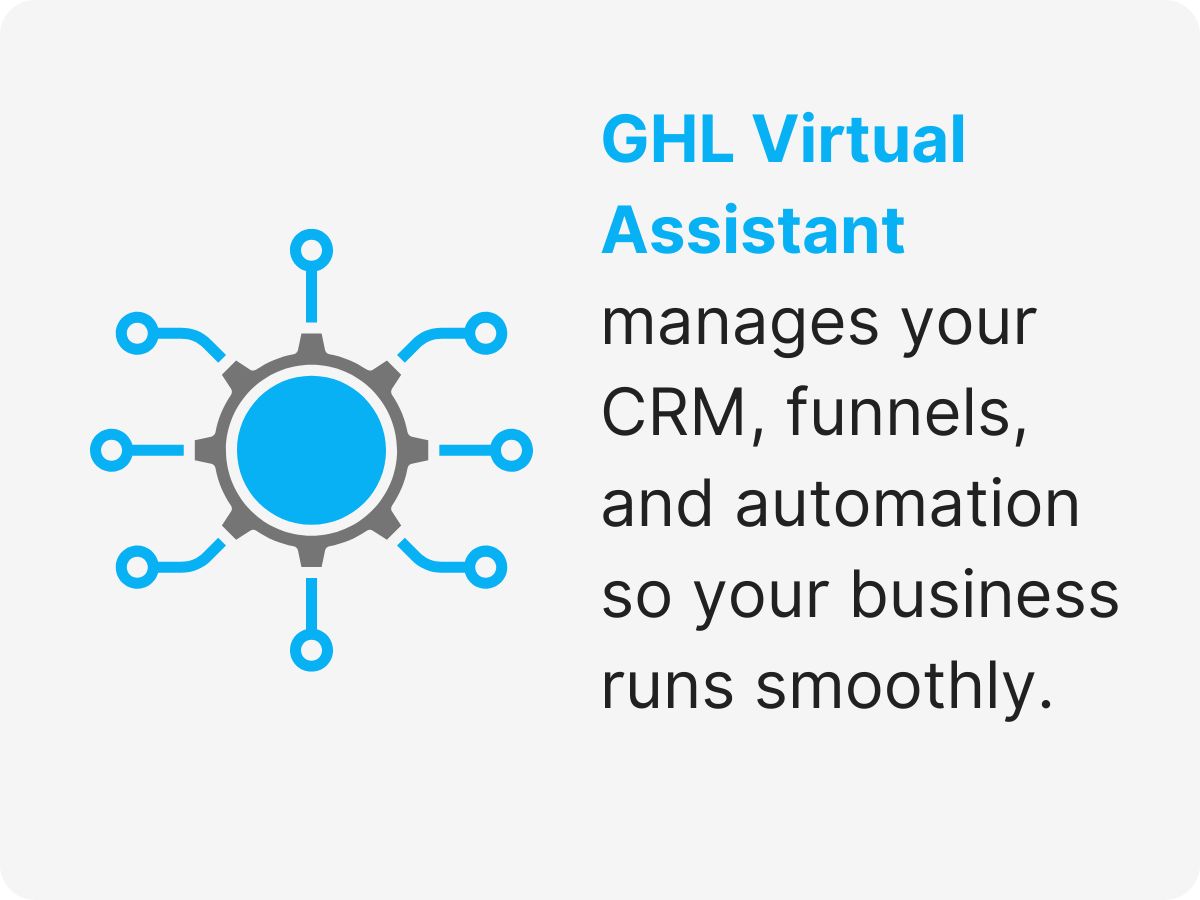 GHL Virtual Assistant manages your CRM, funnels, and automation so your business runs smoothly.